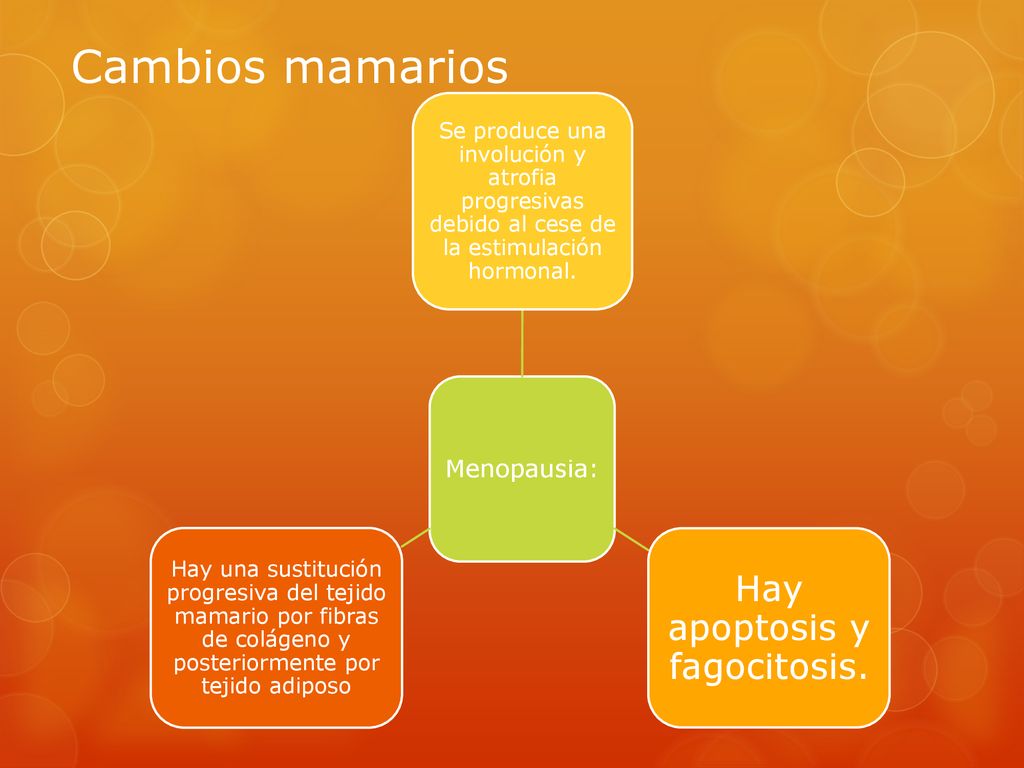 Cambios mamarios

Se produce una involución y atrofia progresivas debido al cese de la estimulación hormonal.

Menopausia:

Hay una sustitución progresiva del tejido mamario por fibras de colágeno y posteriormente por tejido adiposo

Hay apoptosis y fagocitosis.